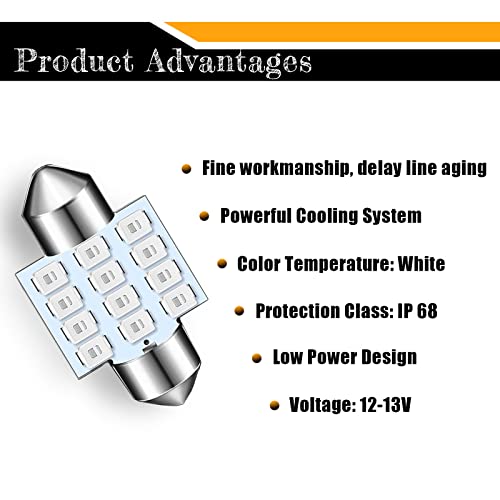 Product Advantages

Fine workmanship, delay line aging

Powerful Cooling System

Color Temperature: White

Protection Class: IP 68

Low Power Design

Voltage: 12-13V